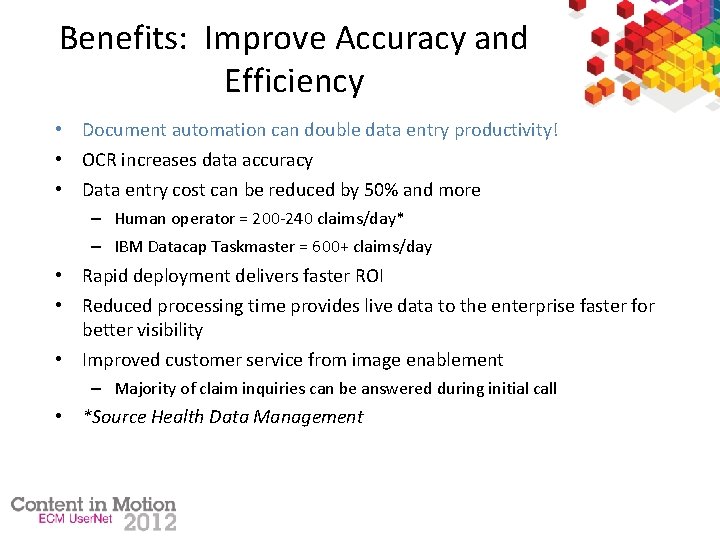 Benefits: Improve Accuracy and Efficiency

• Document automation can double data entry productivity!
• OCR increases data accuracy
• Data entry cost can be reduced by 50% and more
– Human operator = 200-240 claims/day*
– IBM Datacap Taskmaster = 600+ claims/day
• Rapid deployment delivers faster ROI
• Reduced processing time provides live data to the enterprise faster for better visibility
• Improved customer service from image enablement
– Majority of claim inquiries can be answered during initial call
• *Source Health Data Management

Content in Motion
ECM UserNet 2012